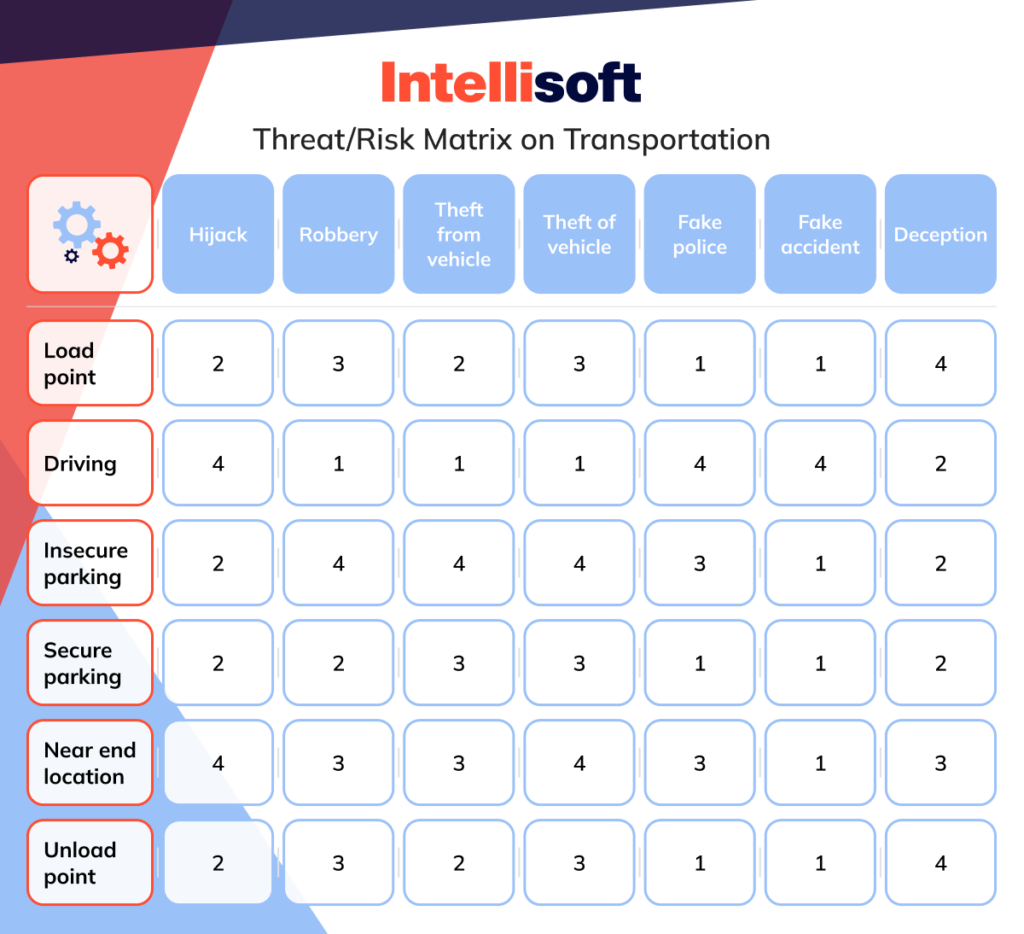 Intellisoft

Threat/Risk Matrix on Transportation

| | Hijack | Robbery | Theft from vehicle | Theft of vehicle | Fake police | Fake accident | Deception |
|---|---|---|---|---|---|---|---|
| Load point | 2 | 3 | 2 | 3 | 1 | 1 | 4 |
| Driving | 4 | 1 | 1 | 1 | 4 | 4 | 2 |
| Insecure parking | 2 | 4 | 4 | 4 | 3 | 1 | 2 |
| Secure parking | 2 | 2 | 3 | 3 | 1 | 1 | 2 |
| Near end location | 4 | 3 | 3 | 4 | 3 | 1 | 3 |
| Unload point | 2 | 3 | 2 | 3 | 1 | 1 | 4 |